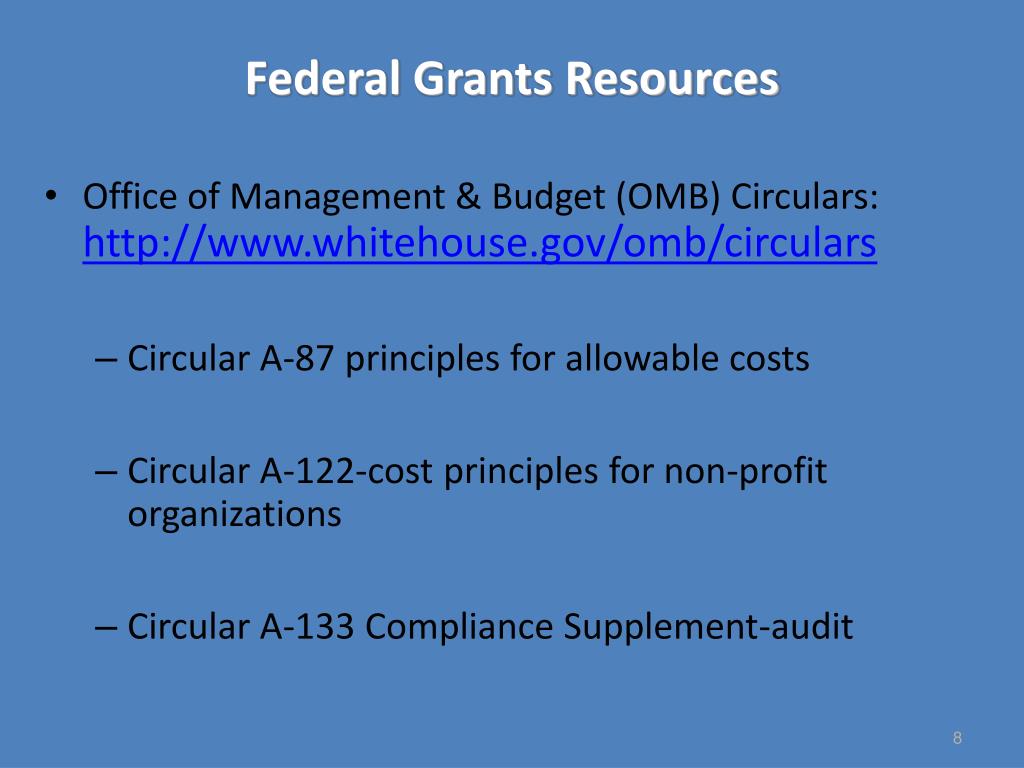 Federal Grants Resources

• Office of Management & Budget (OMB) Circulars: http://www.whitehouse.gov/omb/circulars

– Circular A-87 principles for allowable costs

– Circular A-122-cost principles for non-profit organizations

– Circular A-133 Compliance Supplement-audit

8